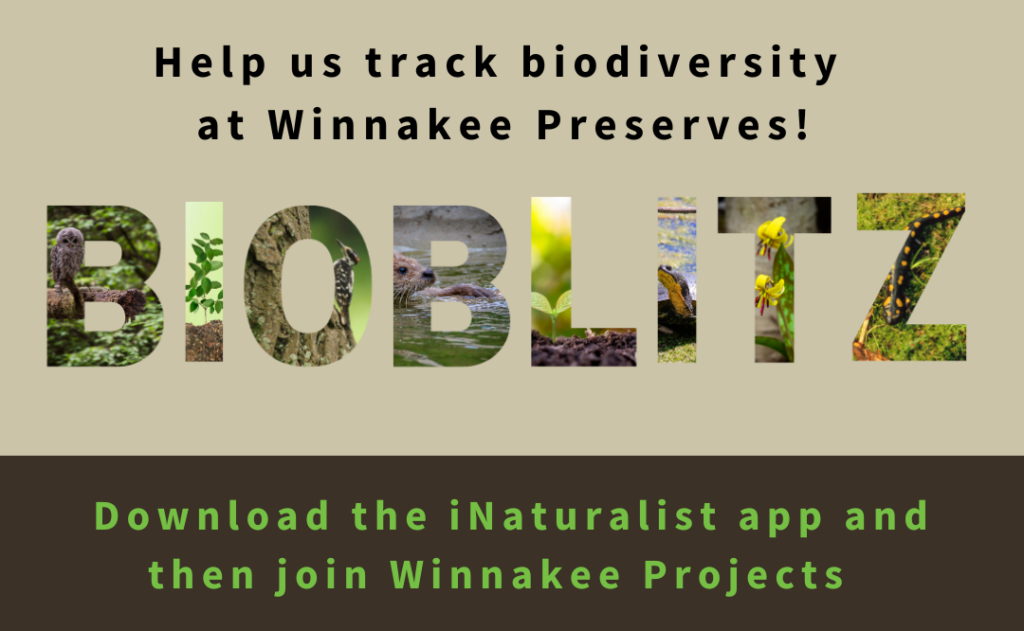 Help us track biodiversity at Winnakee Preserves!

BIOBLITZ

Download the iNaturalist app and then join Winnakee Projects